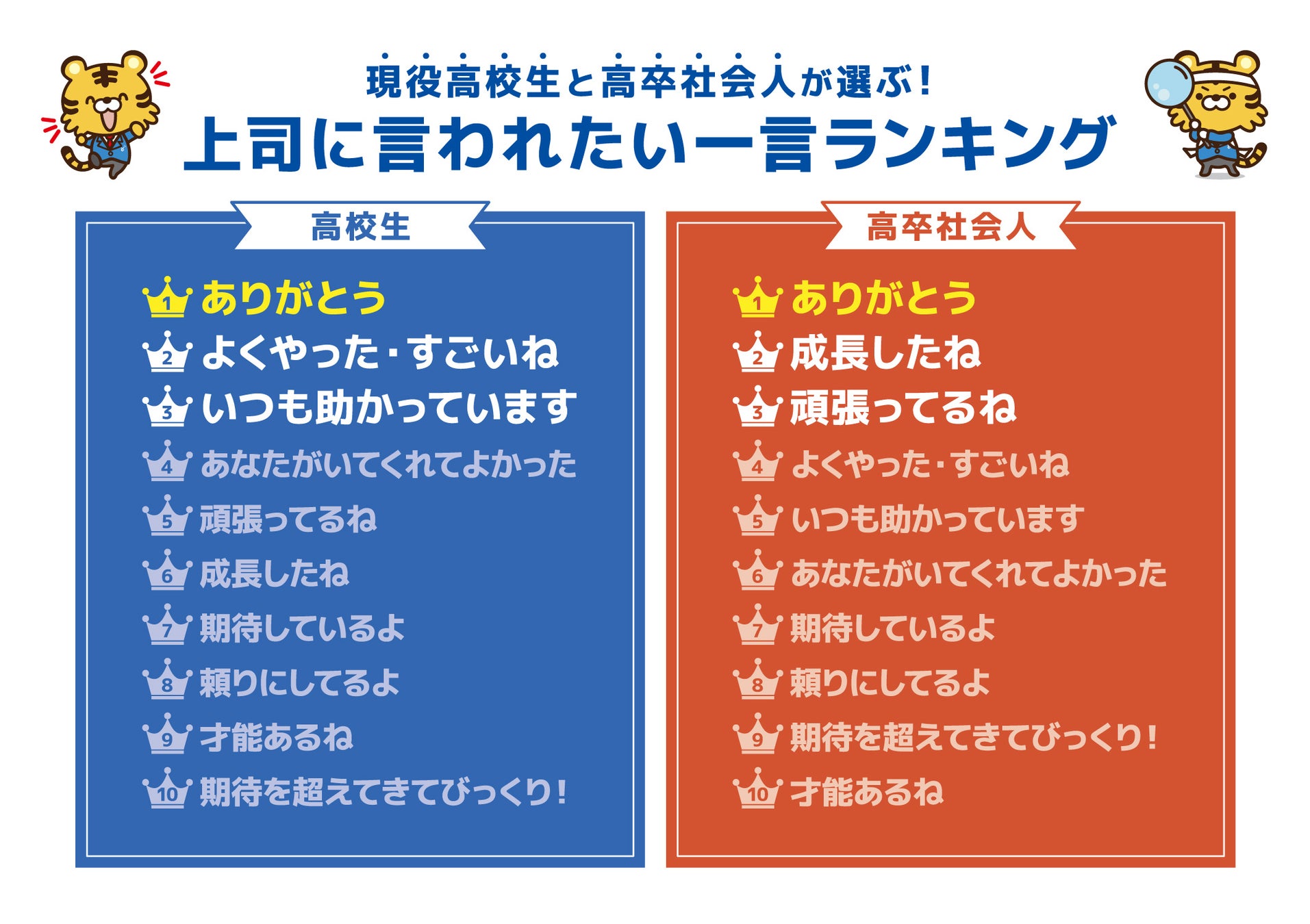 現役高校生と高卒社会人が選ぶ！
上司に言われたい一言ランキング

高校生

1 ありがとう
2 よくやった・すごいね
3 いつも助かっています
4 あなたがいてくれてよかった
5 頑張ってるね
6 成長したね
7 期待しているよ
8 頼りにしてるよ
9 才能あるね
10 期待を超えてきてびっくり！

高卒社会人

1 ありがとう
2 成長したね
3 頑張ってるね
4 よくやった・すごいね
5 いつも助かっています
6 あなたがいてくれてよかった
7 期待しているよ
8 頼りにしてるよ
9 期待を超えてきてびっくり！
10 才能あるね